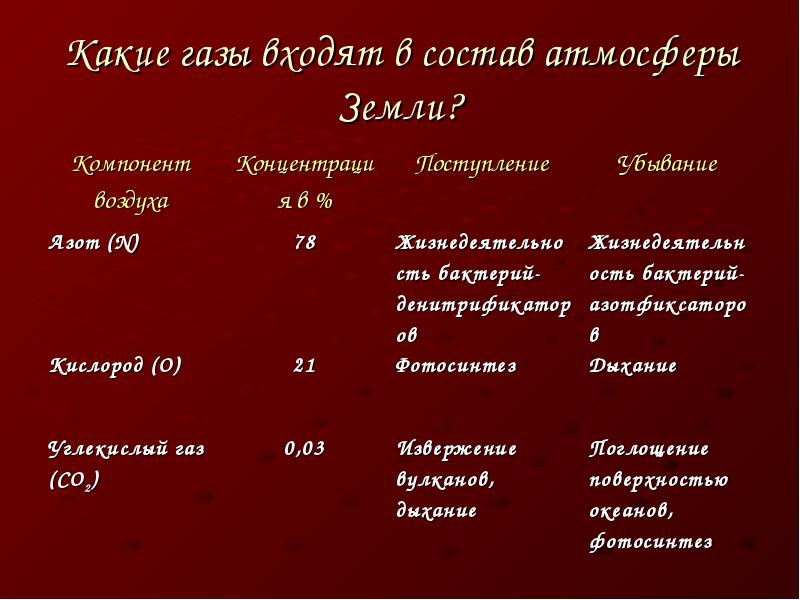 Какие газы входят в состав атмосферы Земли?

| Компонент воздуха | Концентрация в % | Поступление | Убывание |
|---|---|---|---|
| Азот (N) | 78 | Жизнедеятельность бактерий-денитрификаторов | Жизнедеятельность бактерий-азотфиксаторов |
| Кислород (O) | 21 | Фотосинтез | Дыхание |
| Углекислый газ ($CO_2$) | 0,03 | Извержение вулканов, дыхание | Поглощение поверхностью океанов, фотосинтез |